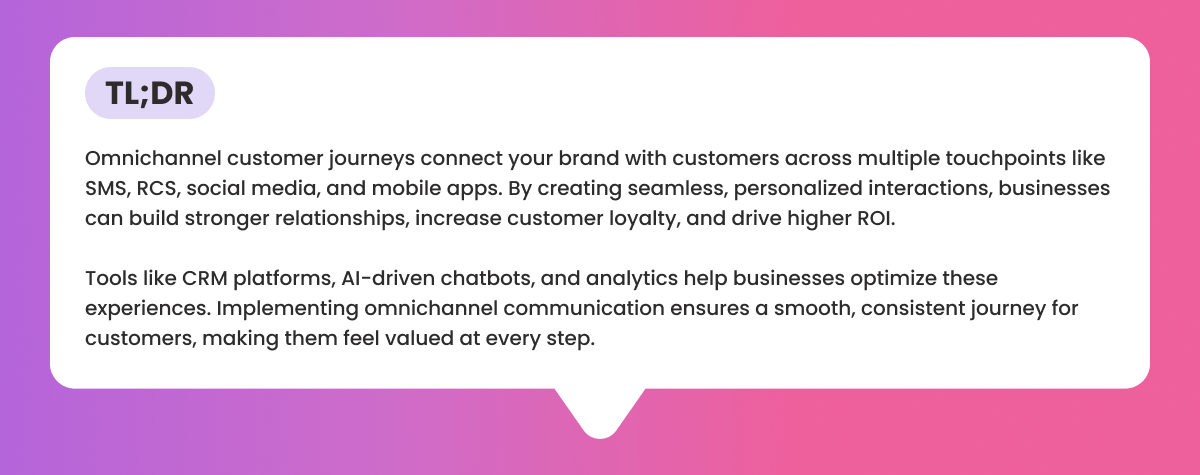 TL;DR

Omnichannel customer journeys connect your brand with customers across multiple touchpoints like SMS, RCS, social media, and mobile apps. By creating seamless, personalized interactions, businesses can build stronger relationships, increase customer loyalty, and drive higher ROI.

Tools like CRM platforms, AI-driven chatbots, and analytics help businesses optimize these experiences. Implementing omnichannel communication ensures a smooth, consistent journey for customers, making them feel valued at every step.